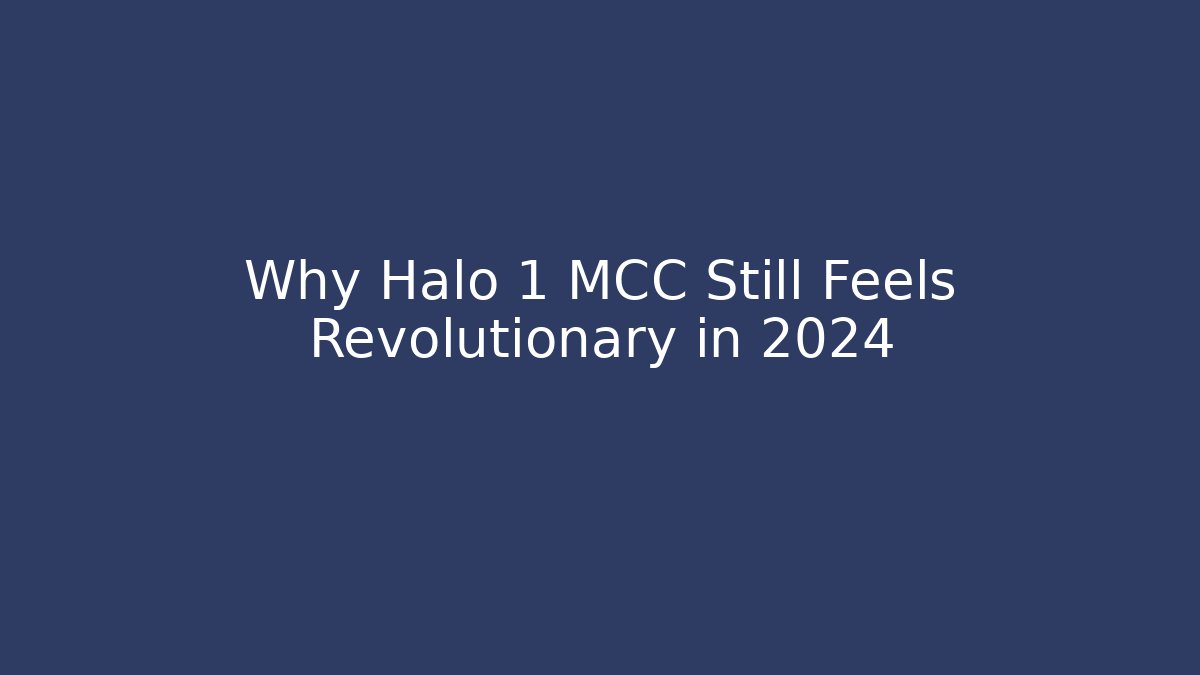 Why Halo 1 MCC Still Feels Revolutionary in 2024